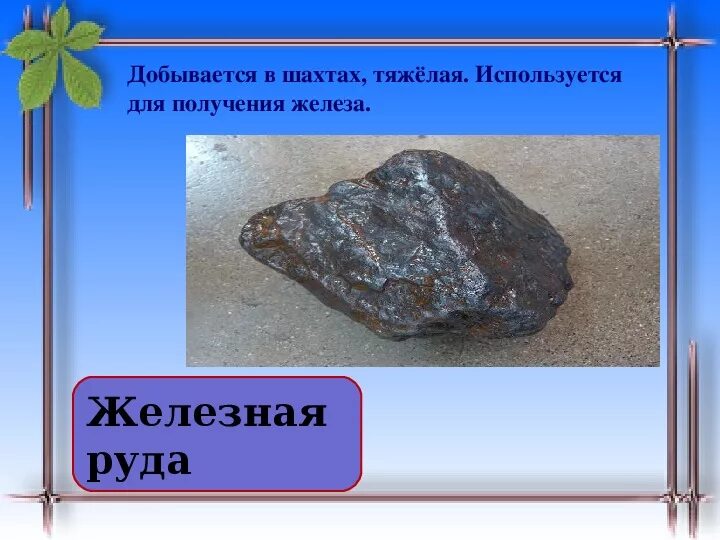 Добывается в шахтах, тяжёлая. Используется для получения железа.

Железная руда